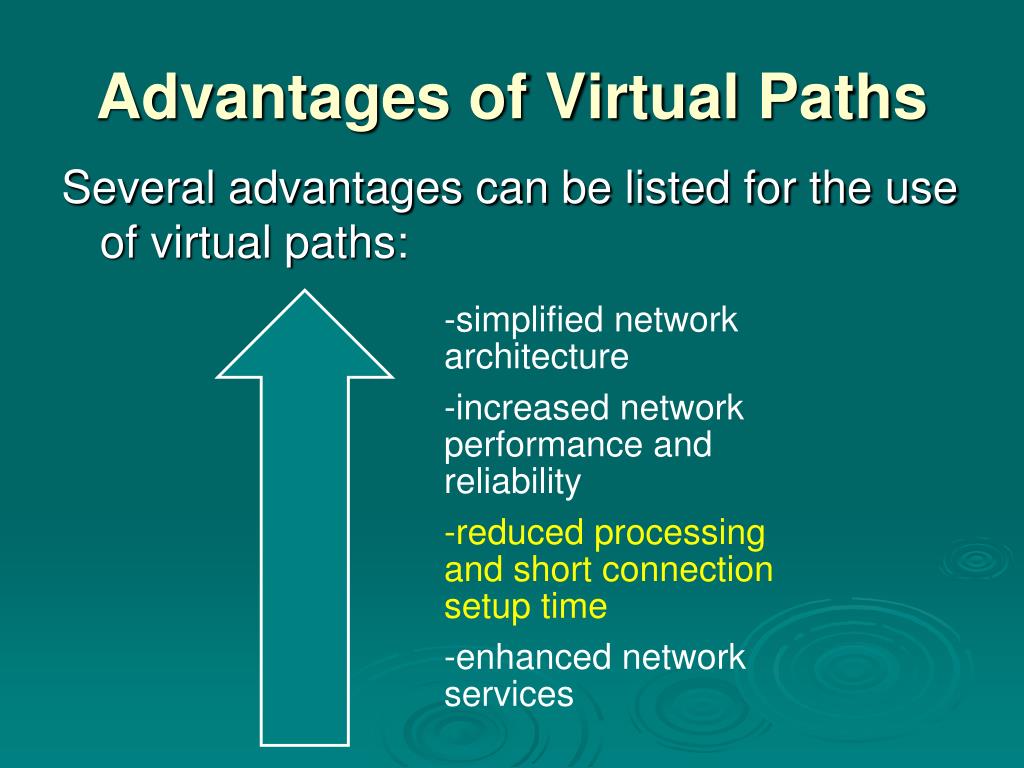 Advantages of Virtual Paths

Several advantages can be listed for the use of virtual paths:

-simplified network architecture

-increased network performance and reliability

-reduced processing and short connection setup time

-enhanced network services